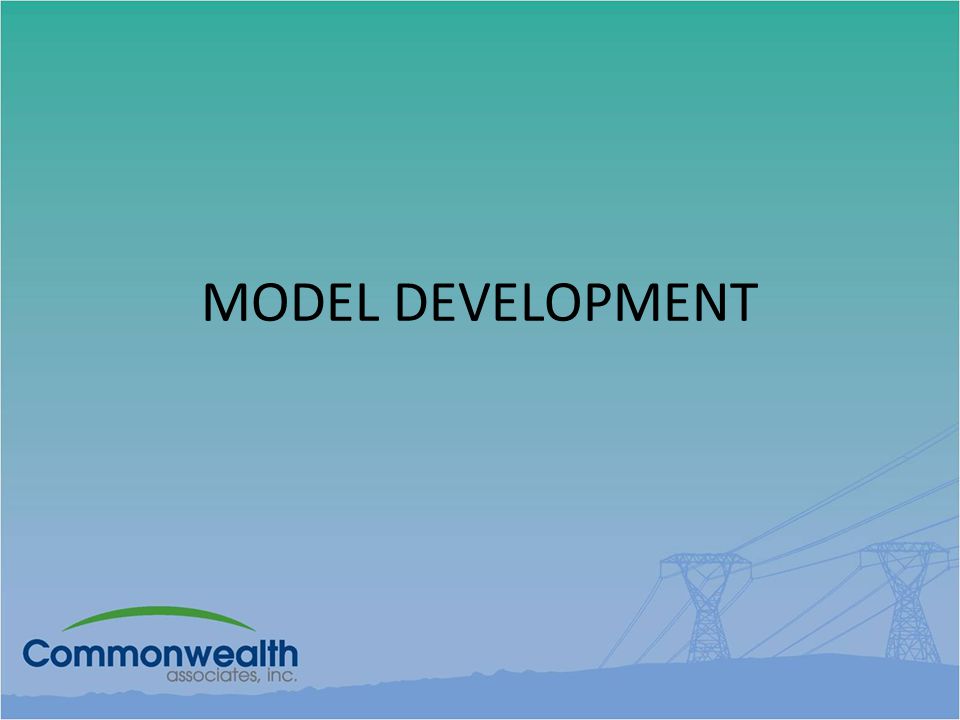 MODEL DEVELOPMENT

Commonwealth
associates, inc.